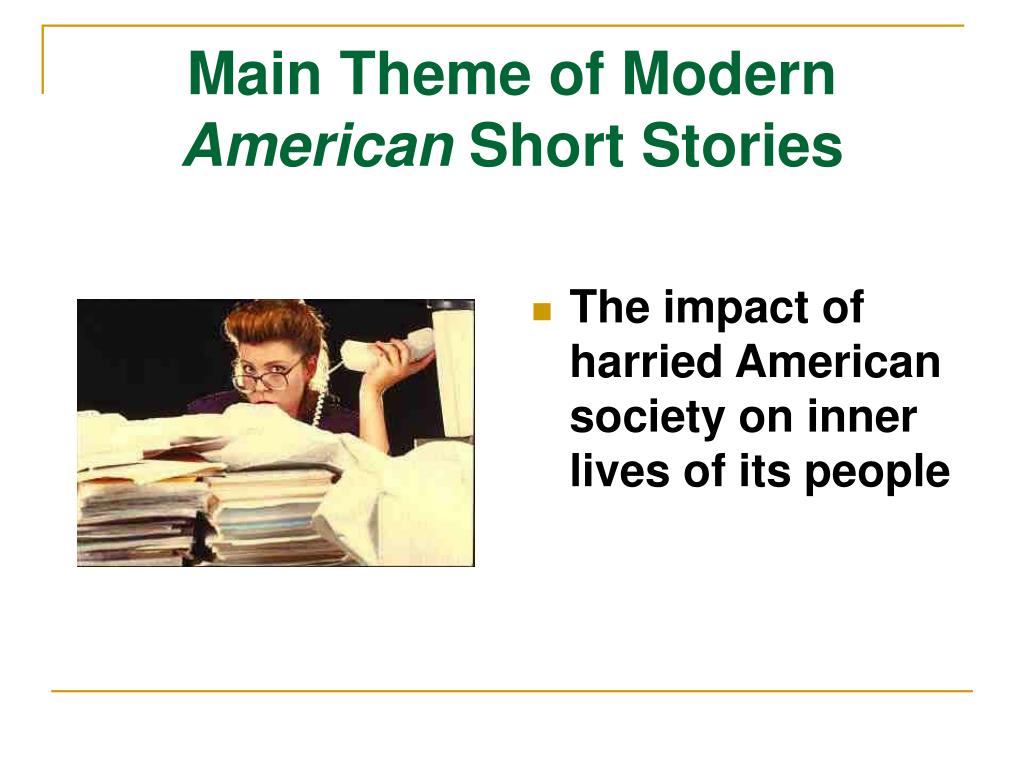 Main Theme of Modern American Short Stories

The impact of harried American society on inner lives of its people